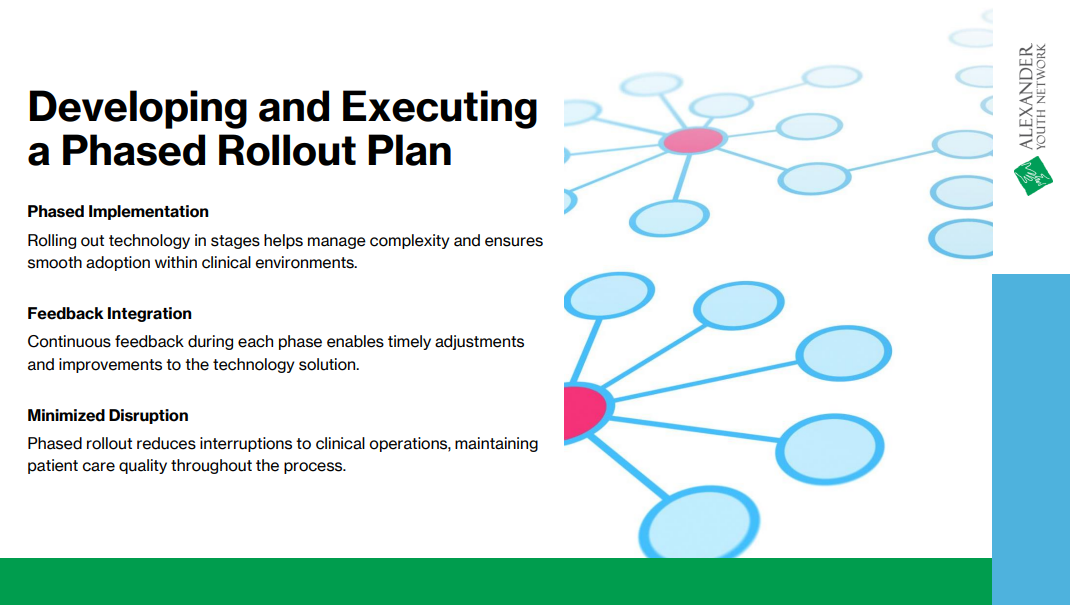 Developing and Executing a Phased Rollout Plan

Phased Implementation

Rolling out technology in stages helps manage complexity and ensures smooth adoption within clinical environments.

Feedback Integration

Continuous feedback during each phase enables timely adjustments and improvements to the technology solution.

Minimized Disruption

Phased rollout reduces interruptions to clinical operations, maintaining patient care quality throughout the process.

ALEXANDER
YOUTH NETWORK